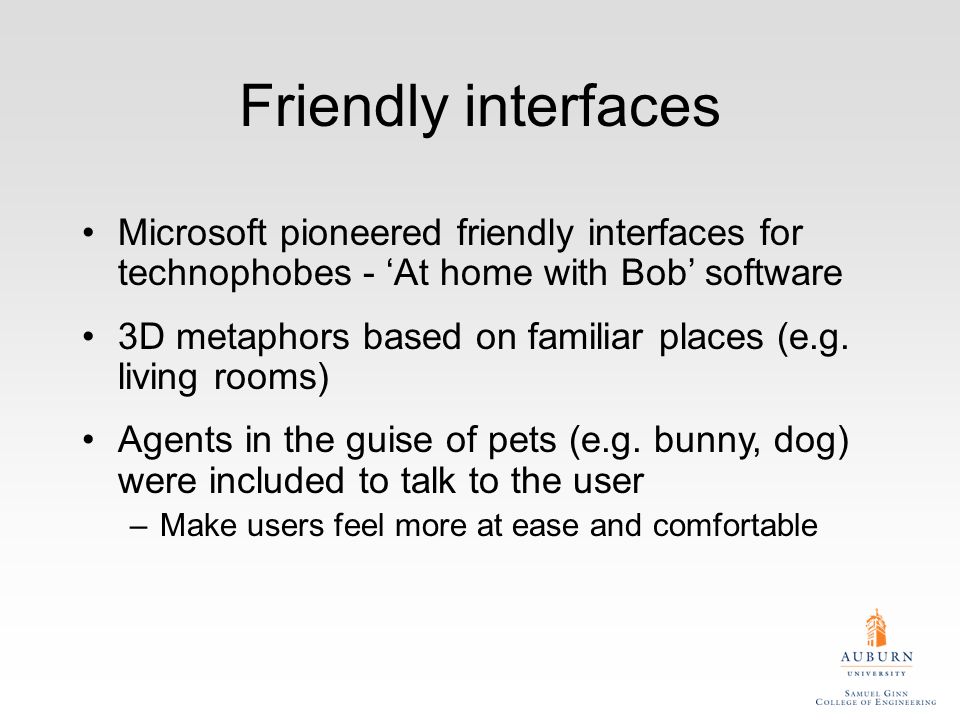 Friendly interfaces

• Microsoft pioneered friendly interfaces for technophobes - ‘At home with Bob’ software

• 3D metaphors based on familiar places (e.g. living rooms)

• Agents in the guise of pets (e.g. bunny, dog) were included to talk to the user
  – Make users feel more at ease and comfortable

AUBURN
UNIVERSITY
SAMUEL GINN
COLLEGE OF ENGINEERING